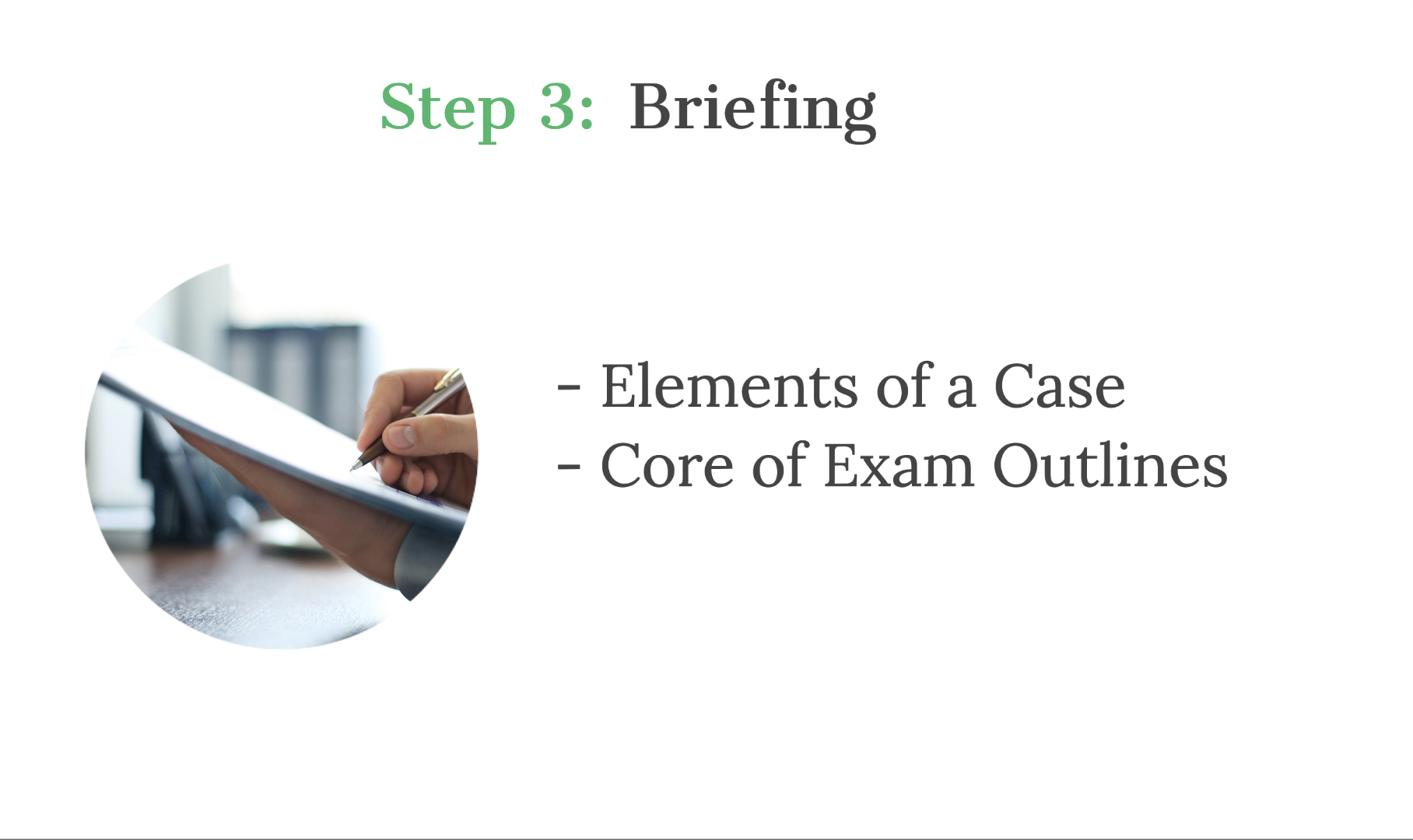 Step 3: Briefing

- Elements of a Case
- Core of Exam Outlines